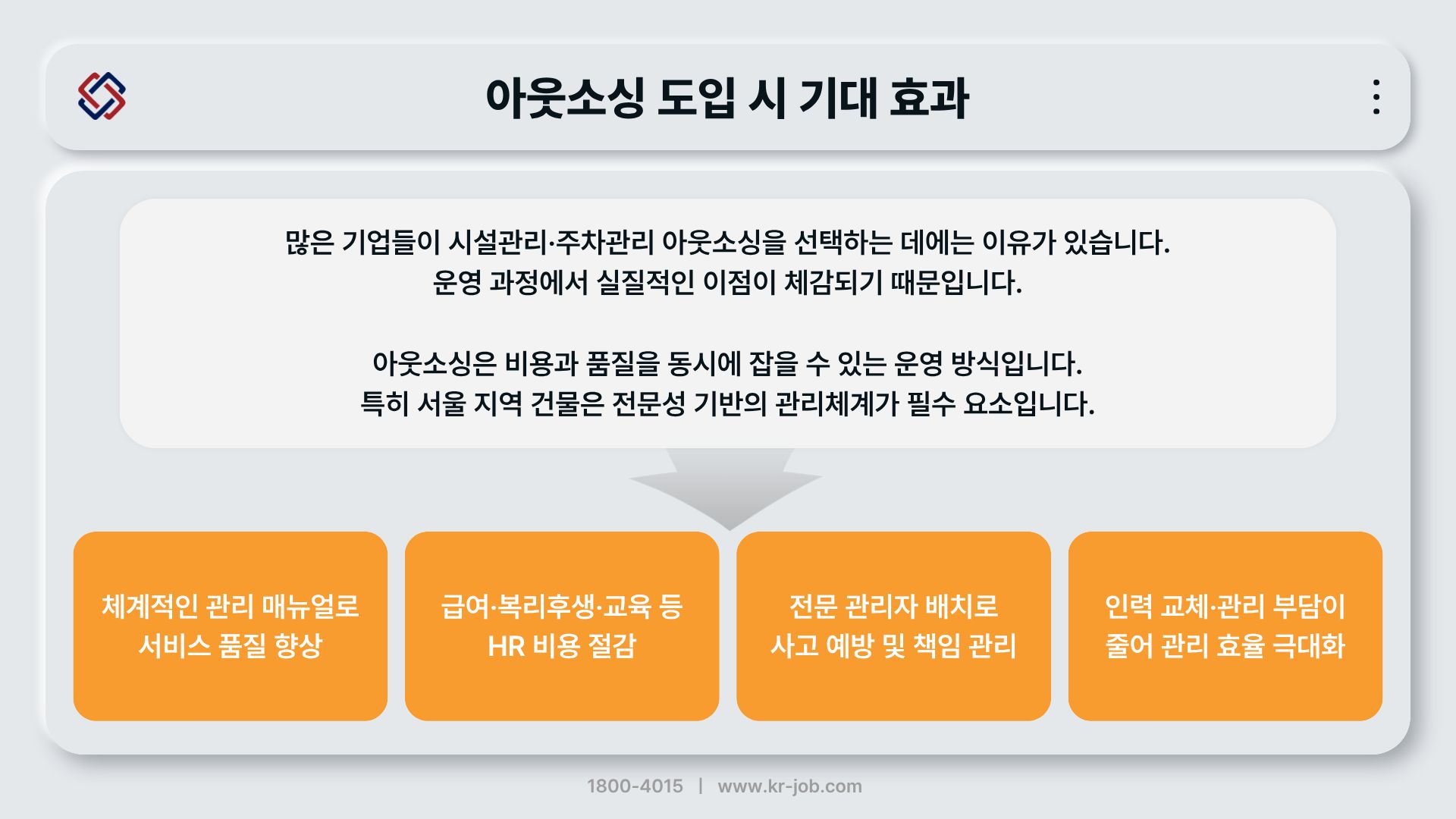 아웃소싱 도입 시 기대 효과

많은 기업들이 시설관리·주차관리 아웃소싱을 선택하는 데에는 이유가 있습니다. 운영 과정에서 실질적인 이점이 체감되기 때문입니다.

아웃소싱은 비용과 품질을 동시에 잡을 수 있는 운영 방식입니다. 특히 서울 지역 건물은 전문성 기반의 관리체계가 필수 요소입니다.

체계적인 관리 매뉴얼로 서비스 품질 향상

급여·복리후생·교육 등 HR 비용 절감

전문 관리자 배치로 사고 예방 및 책임 관리

인력 교체·관리 부담이 줄어 관리 효율 극대화

1800-4015 | www.kr-job.com